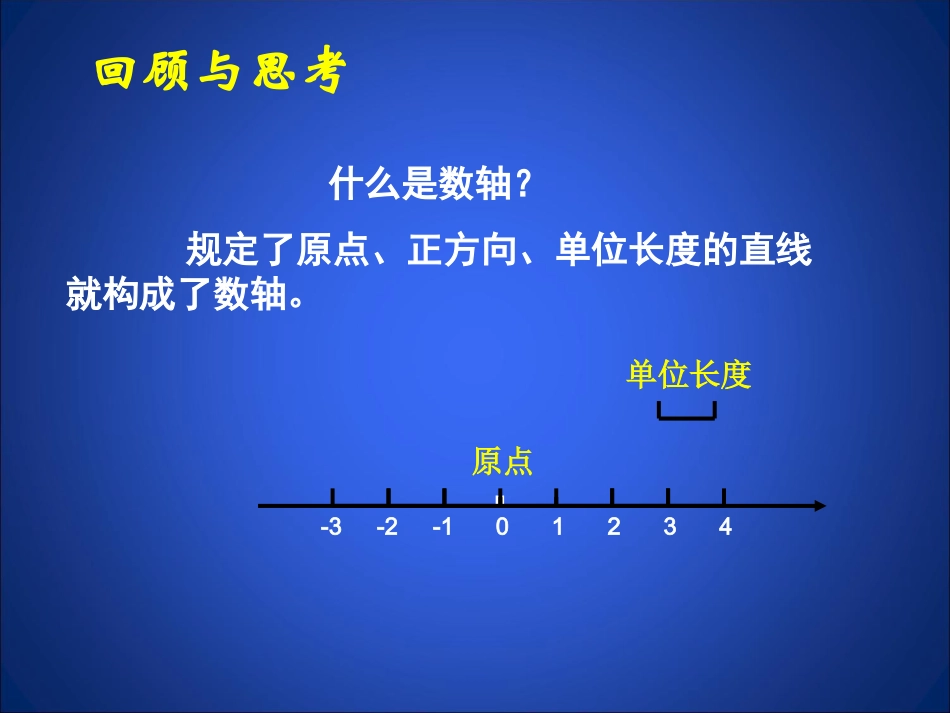 回顾与思考

什么是数轴?

规定了原点、正方向、单位长度的直线就构成了数轴。

单位长度

原点

-3 -2 -1 0 1 2 3 4